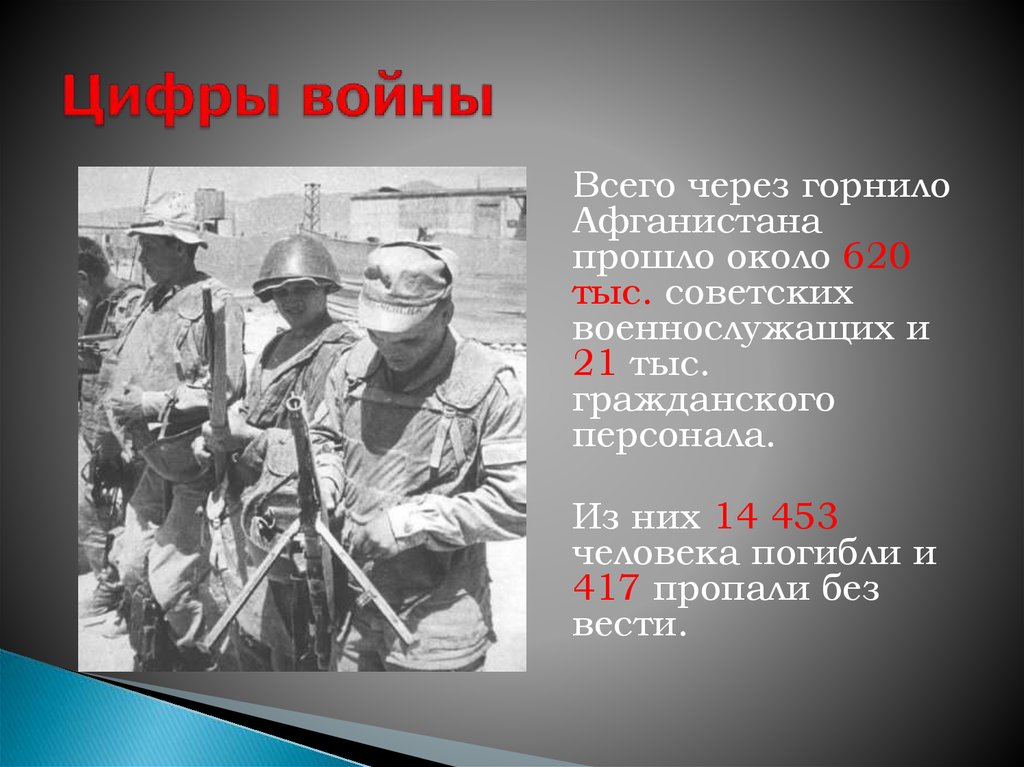 Цифры войны

Всего через горнило Афганистана прошло около 620 тыс. советских военнослужащих и 21 тыс. гражданского персонала.

Из них 14 453 человека погибли и 417 пропали без вести.